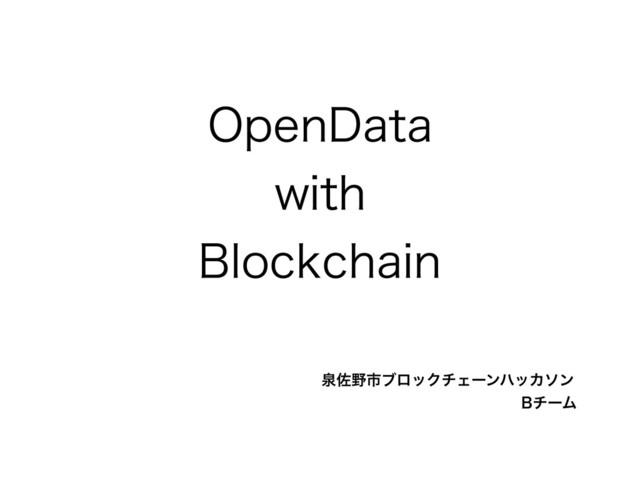 OpenData
with
Blockchain

泉佐野市ブロックチェーンハッカソン
Bチーム